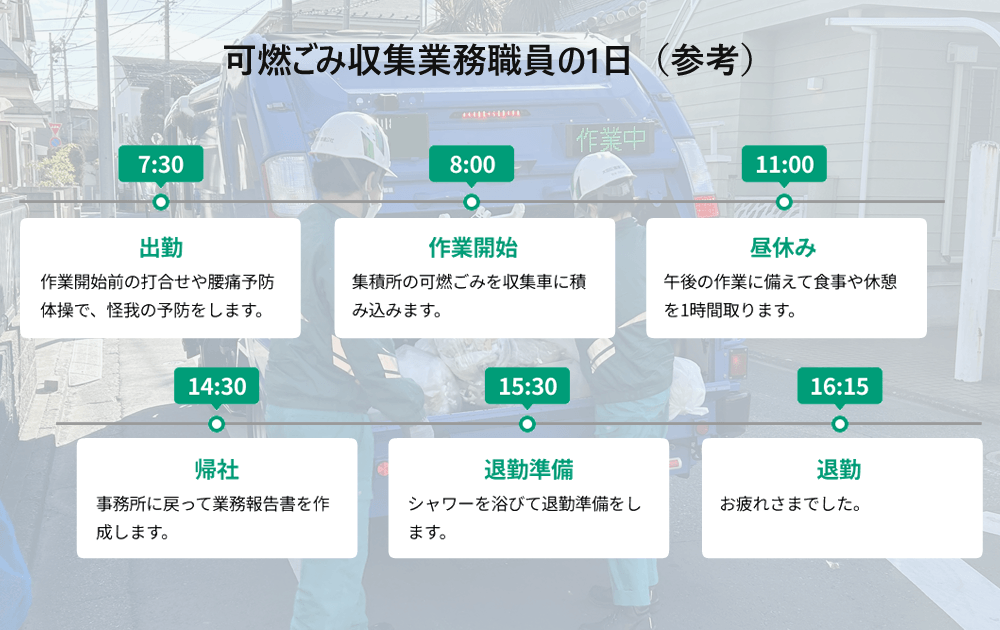 可燃ごみ収集業務職員の1日（参考）

作業中

7:30
出勤
作業開始前の打合せや腰痛予防体操で、怪我の予防をします。

8:00
作業開始
集積所の可燃ごみを収集車に積み込みます。

11:00
昼休み
午後の作業に備えて食事や休憩を1時間取ります。

14:30
帰社
事務所に戻って業務報告書を作成します。

15:30
退勤準備
シャワーを浴びて退勤準備をします。

16:15
退勤
お疲れさまでした。